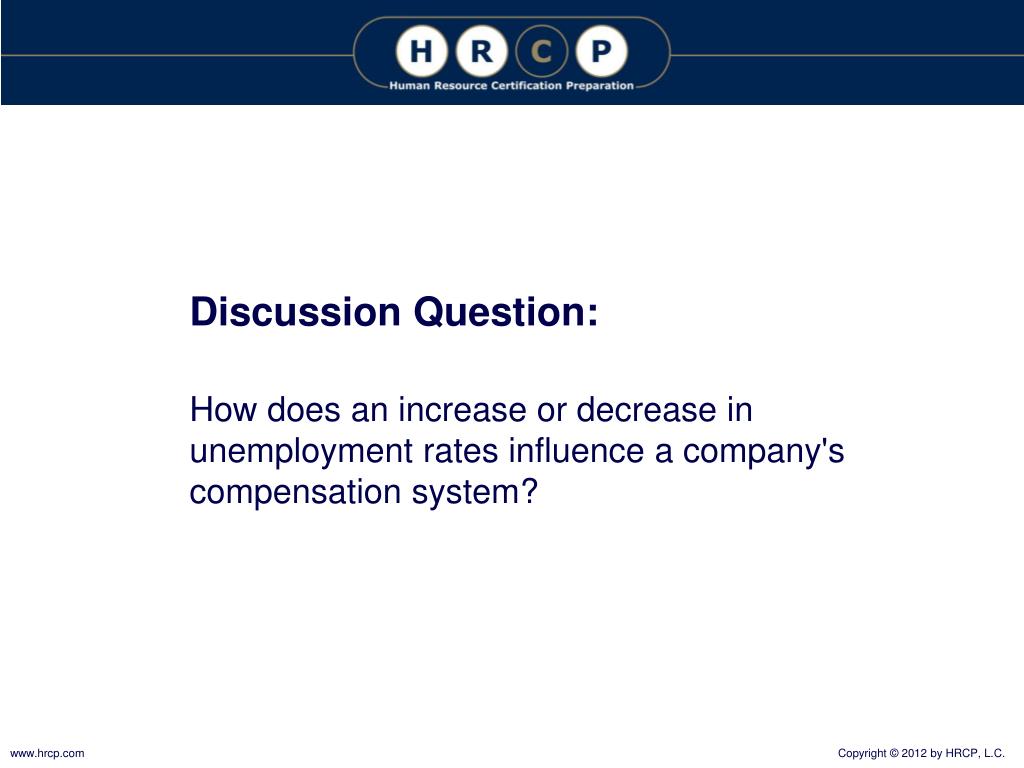 H R C P
Human Resource Certification Preparation

Discussion Question:

How does an increase or decrease in unemployment rates influence a company's compensation system?

www.hrcp.com

Copyright © 2012 by HRCP, L.C.